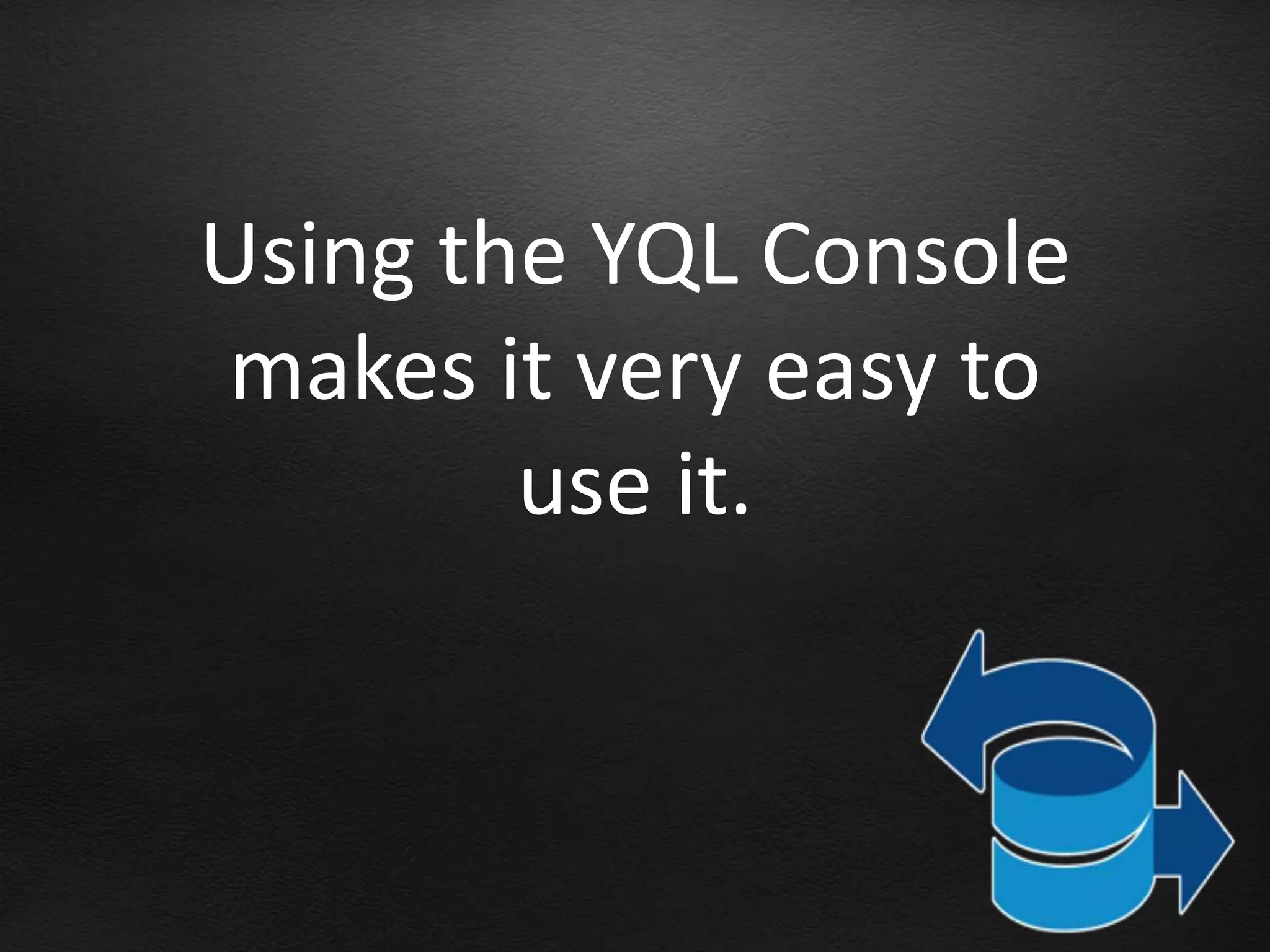 Using the YQL Console makes it very easy to use it.